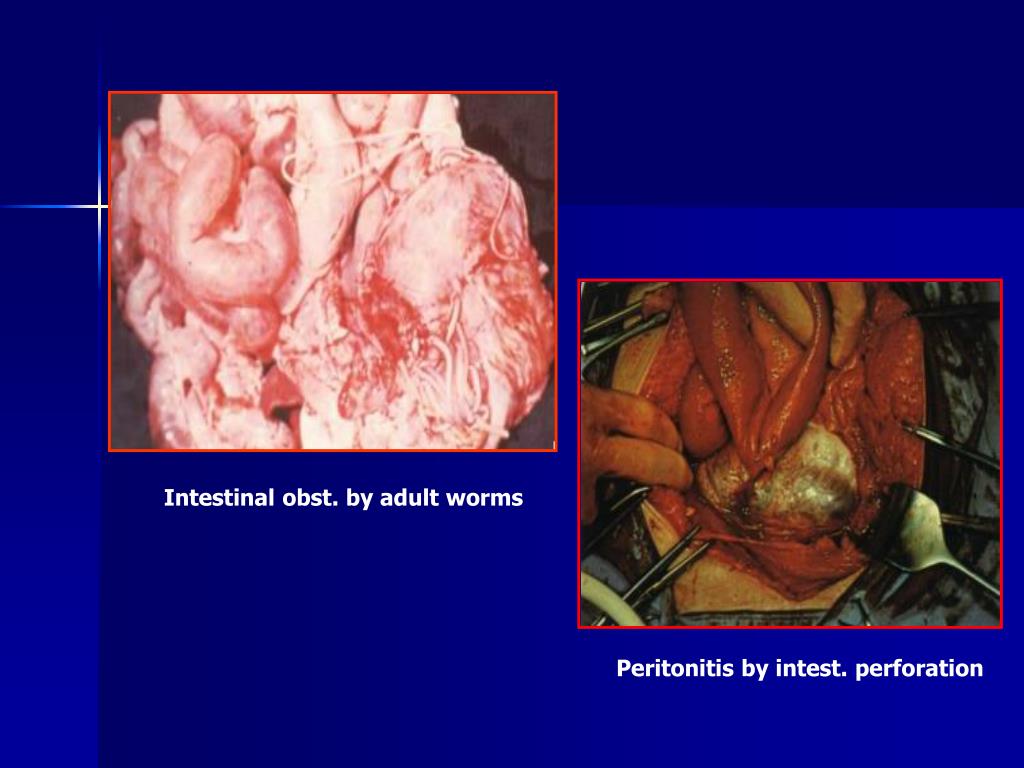 Intestinal obst. by adult worms

Peritonitis by intest. perforation